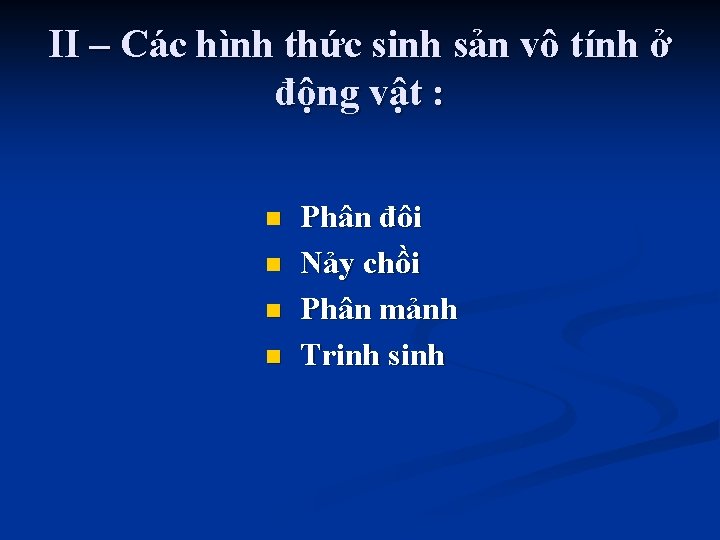 II – Các hình thức sinh sản vô tính ở động vật :

- Phân đôi
- Nảy chồi
- Phân mảnh
- Trinh sinh